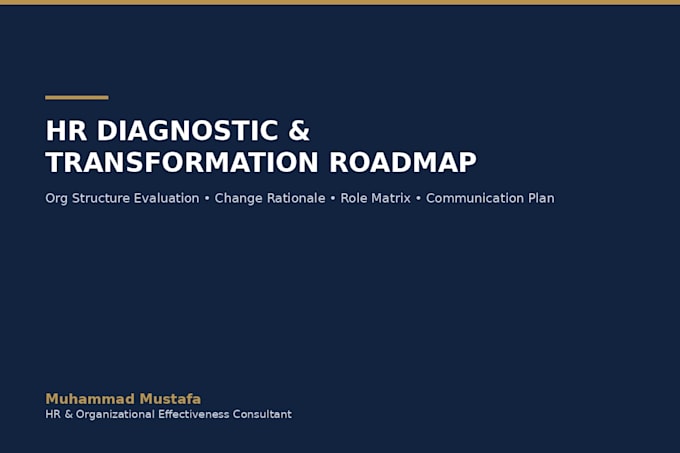 HR DIAGNOSTIC &
TRANSFORMATION ROADMAP

Org Structure Evaluation • Change Rationale • Role Matrix • Communication Plan

Muhammad Mustafa
HR & Organizational Effectiveness Consultant